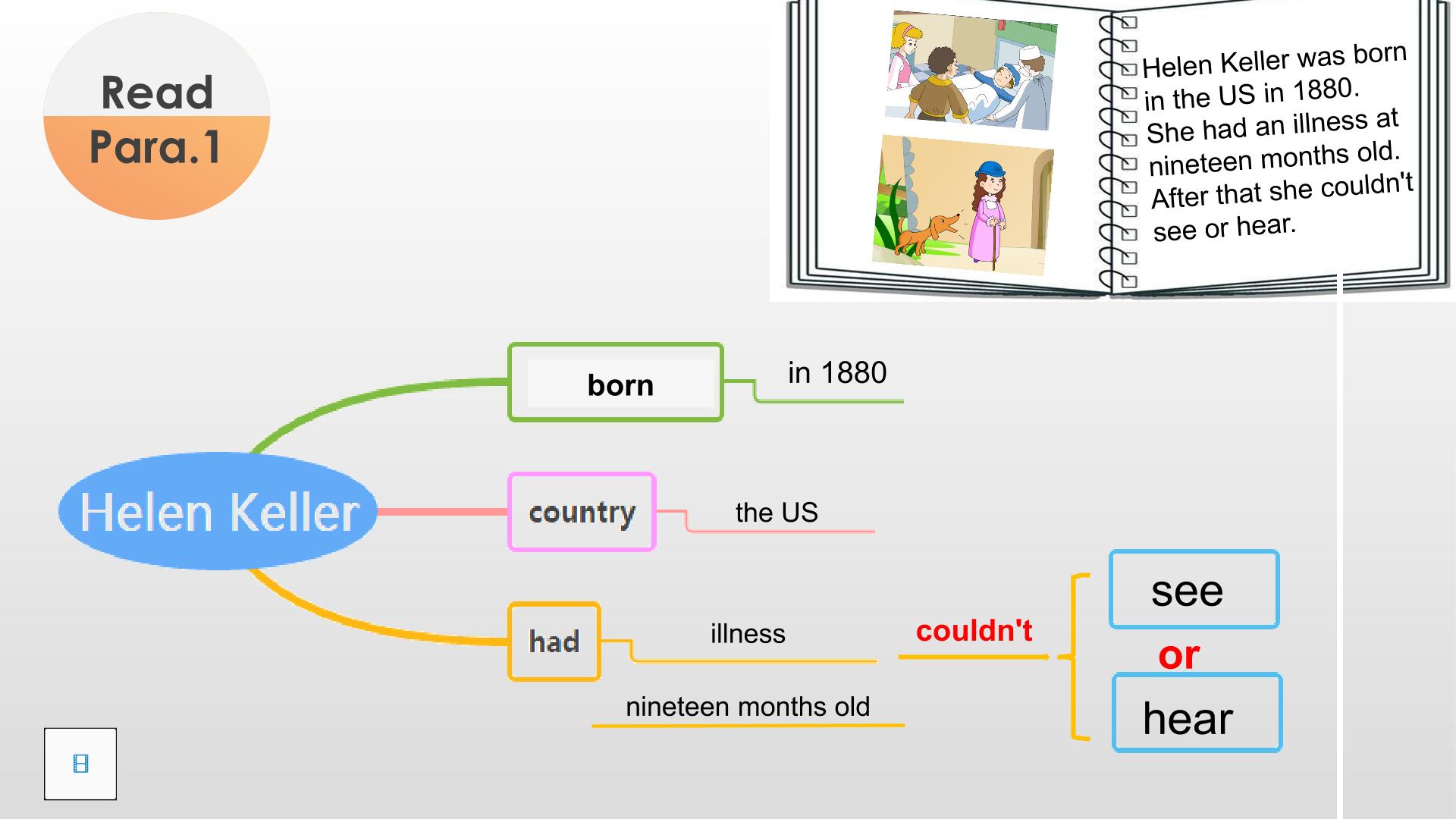 Read
Para.1

Helen Keller was born in the US in 1880. She had an illness at nineteen months old. After that she couldn't see or hear.

Helen Keller

born

in 1880

country

the US

had

illness

nineteen months old

couldn't

see

or

hear